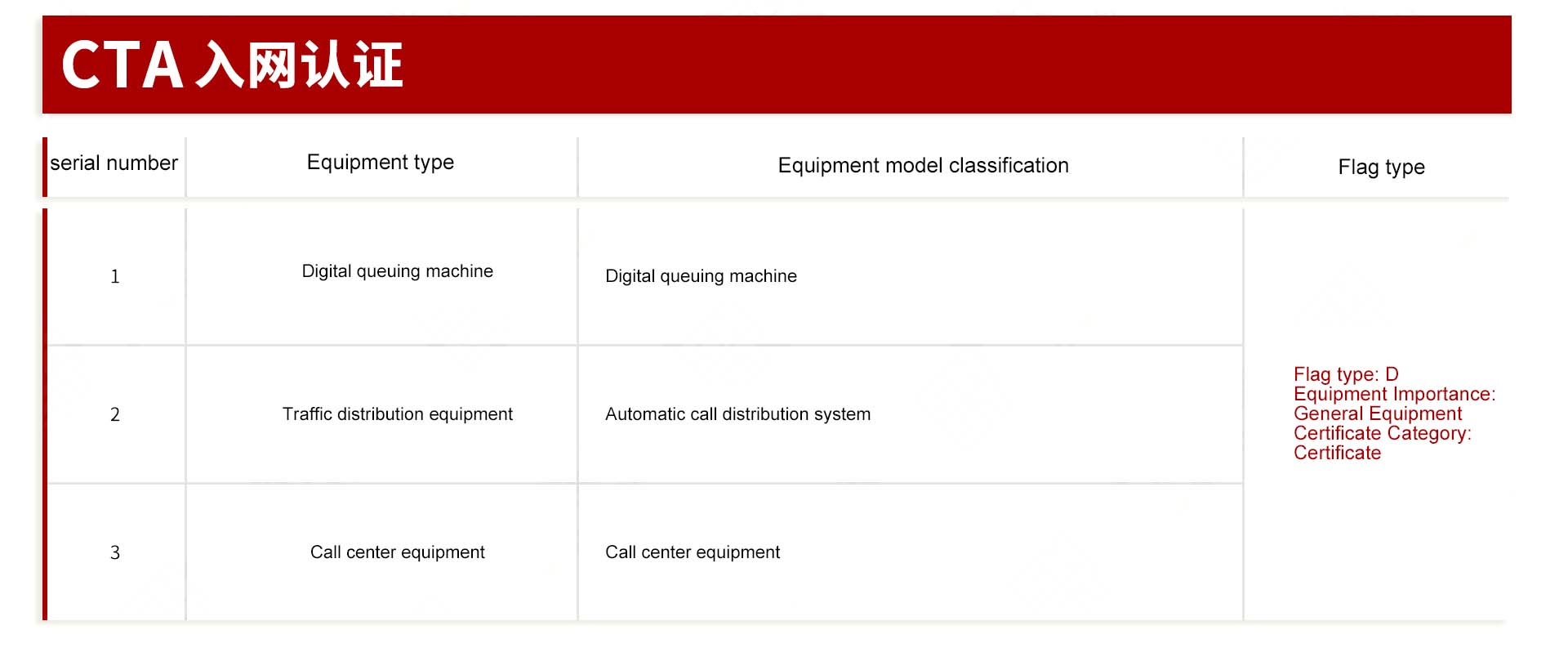 CTA 入网认证

| serial number | Equipment type | Equipment model classification | Flag type |
|---|---|---|---|
| 1 | Digital queuing machine | Digital queuing machine | Flag type: D Equipment Importance: General Equipment Certificate Category: Certificate |
| 2 | Traffic distribution equipment | Automatic call distribution system | |
| 3 | Call center equipment | Call center equipment | |